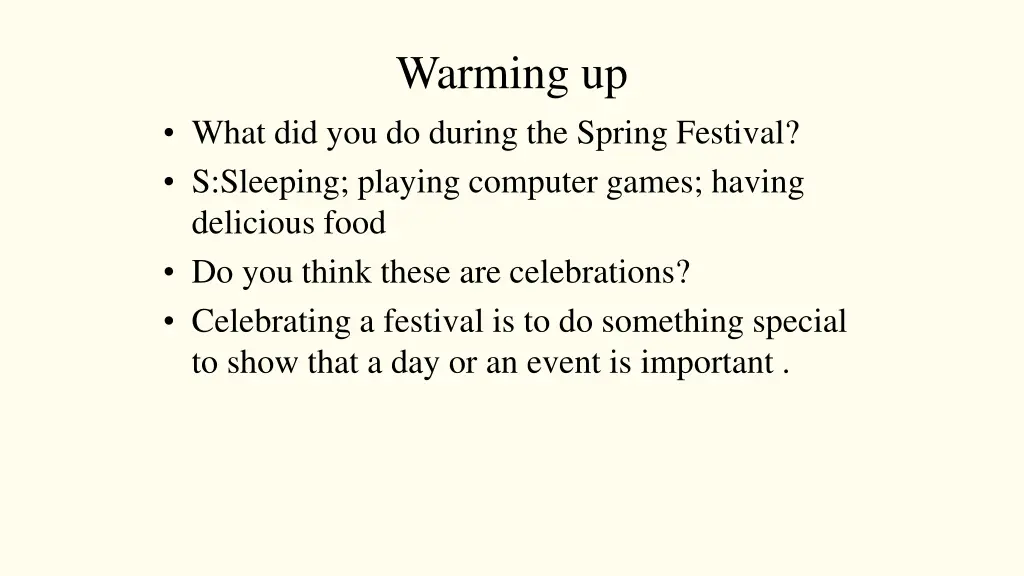 Warming up

• What did you do during the Spring Festival?
• S:Sleeping; playing computer games; having delicious food
• Do you think these are celebrations?
• Celebrating a festival is to do something special to show that a day or an event is important .